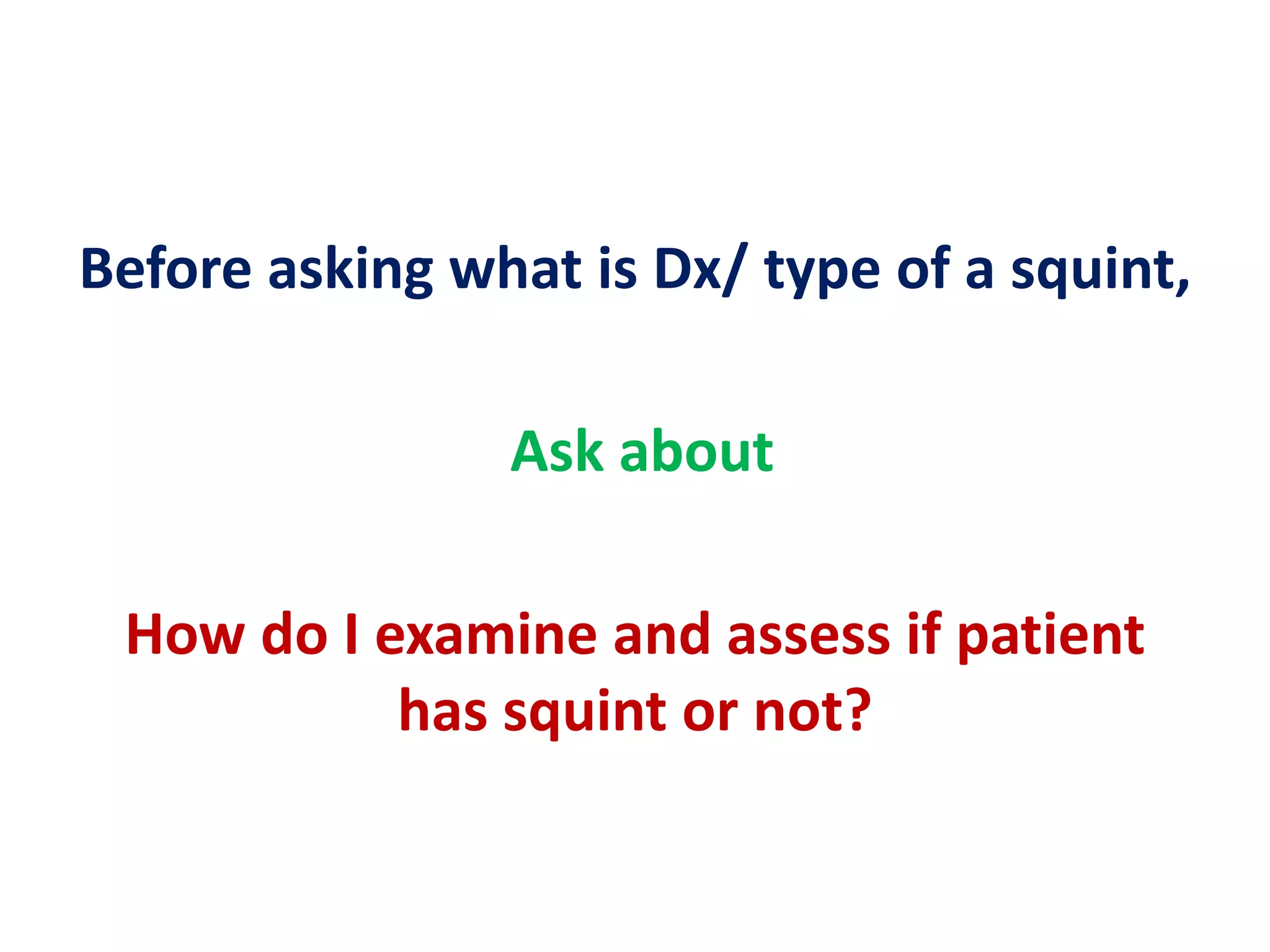 Before asking what is Dx/ type of a squint,

Ask about

How do I examine and assess if patient has squint or not?